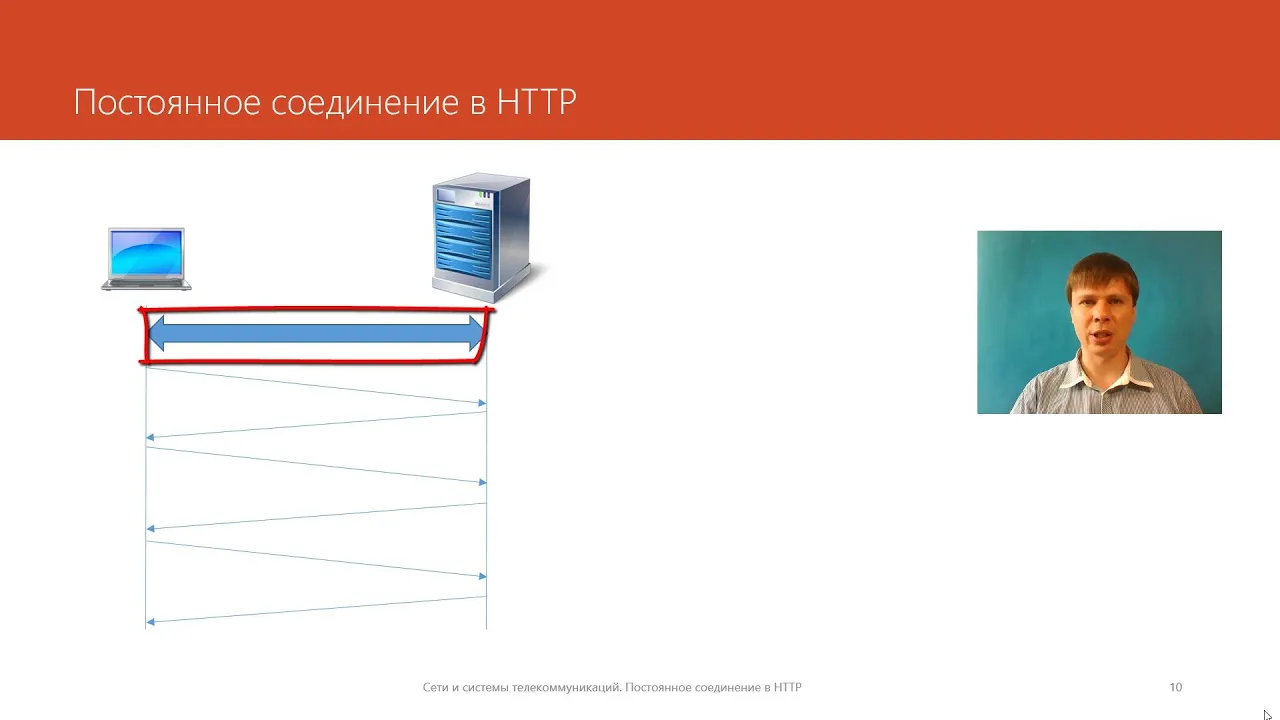 Постоянное соединение в HTTP

Сети и системы телекоммуникаций. Постоянное соединение в HTTP

10